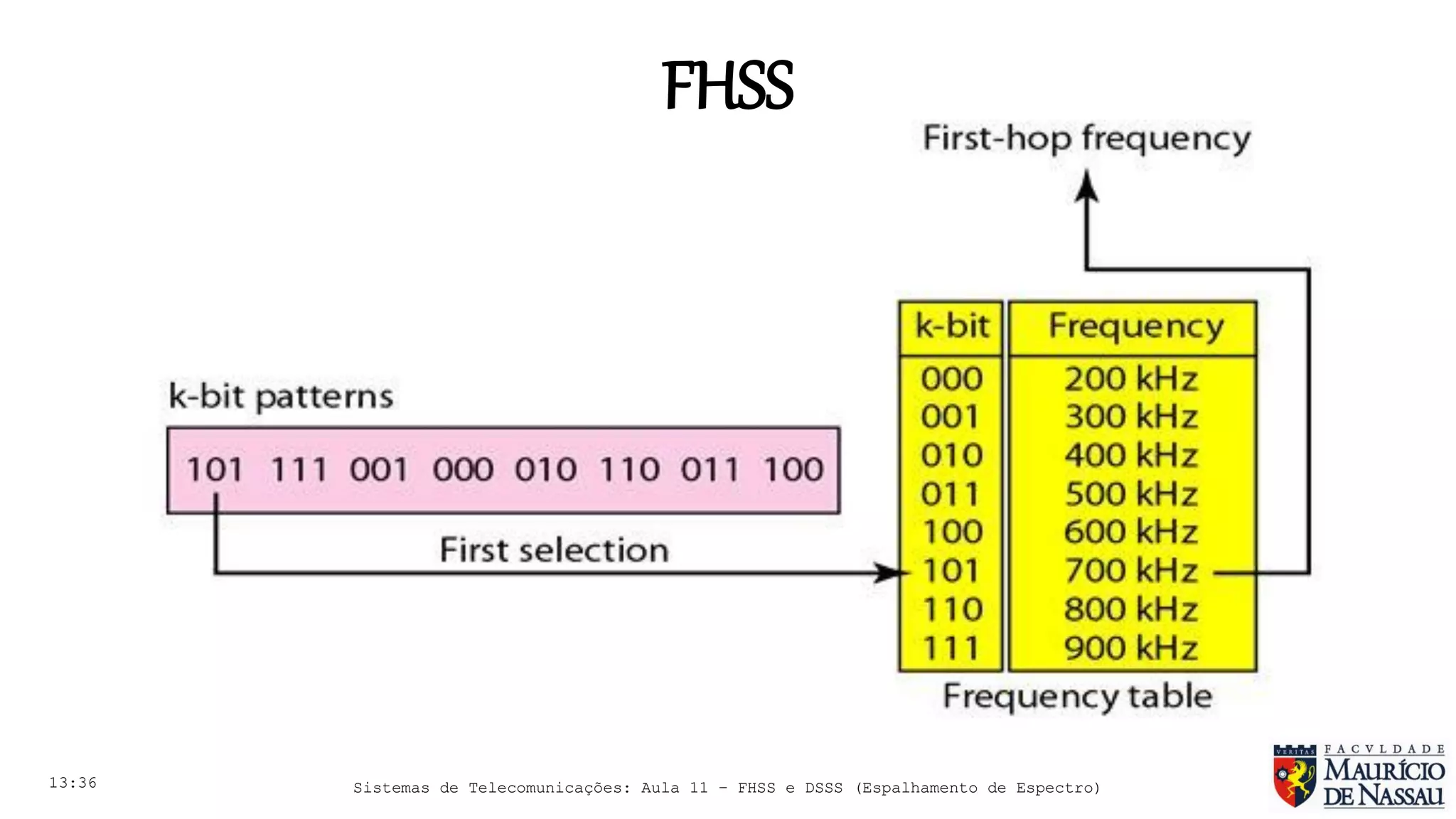 FHSS

First-hop frequency

k-bit patterns

101 111 001 000 010 110 011 100

First selection

| k-bit | Frequency |
|---|---|
| 000 | 200 kHz |
| 001 | 300 kHz |
| 010 | 400 kHz |
| 011 | 500 kHz |
| 100 | 600 kHz |
| 101 | 700 kHz |
| 110 | 800 kHz |
| 111 | 900 kHz |

Frequency table

13:36

Sistemas de Telecomunicações: Aula 11 – FHSS e DSSS (Espalhamento de Espectro)

VERITAS FACVLDADE MAURÍCIO DE NASSAU